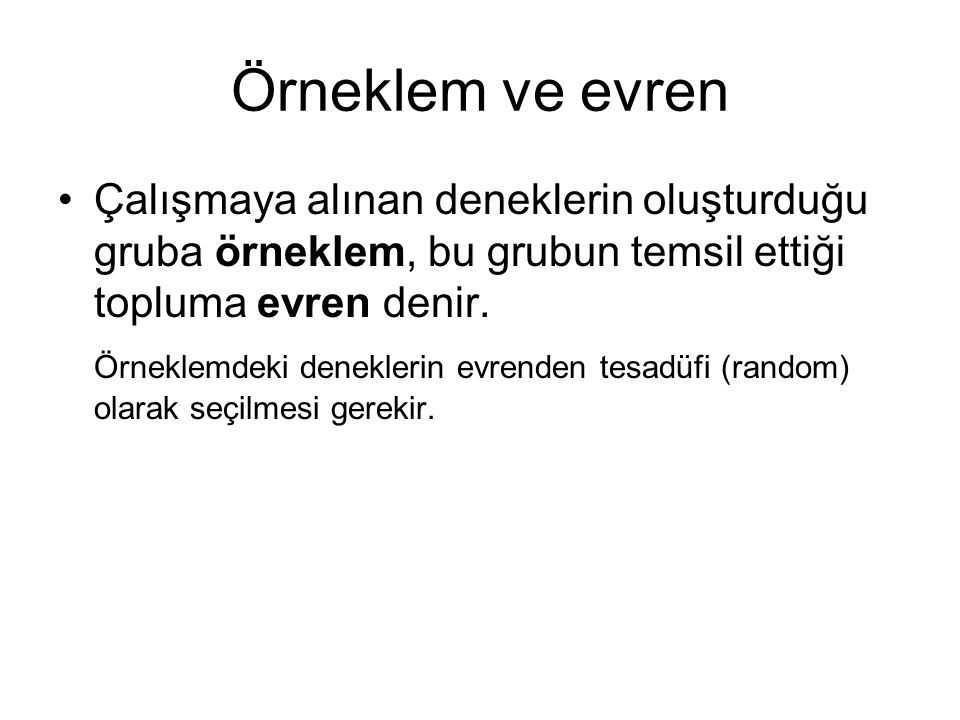 Örneklem ve evren

• Çalışmaya alınan deneklerin oluşturduğu gruba örneklem, bu grubun temsil ettiği topluma evren denir.

Örneklemdeki deneklerin evrenden tesadüfi (random) olarak seçilmesi gerekir.